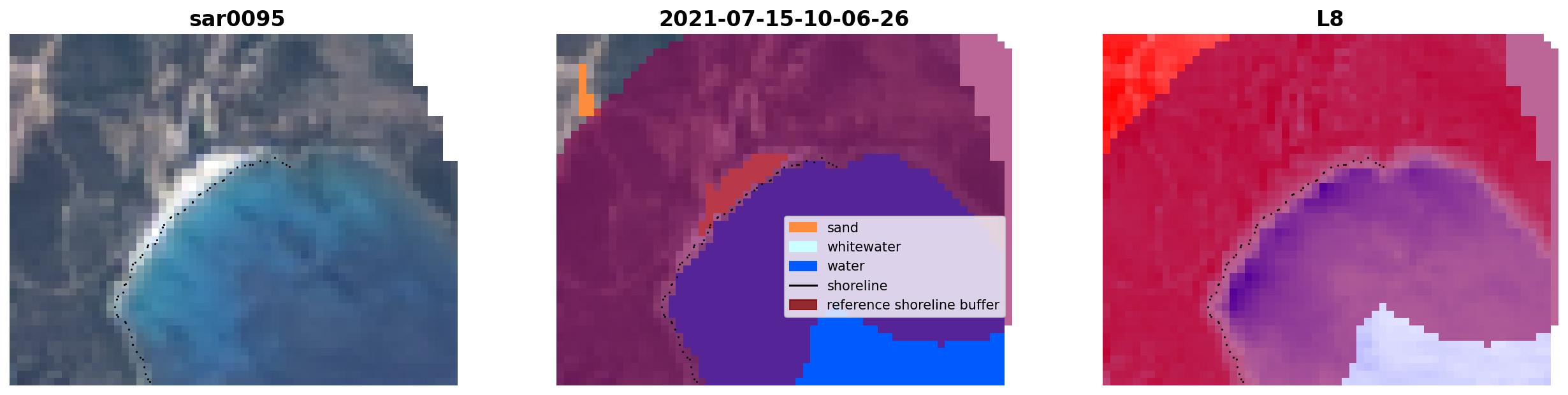 sar0095

2021-07-15-10-06-26

sand
whitewater
water
shoreline
reference shoreline buffer

L8